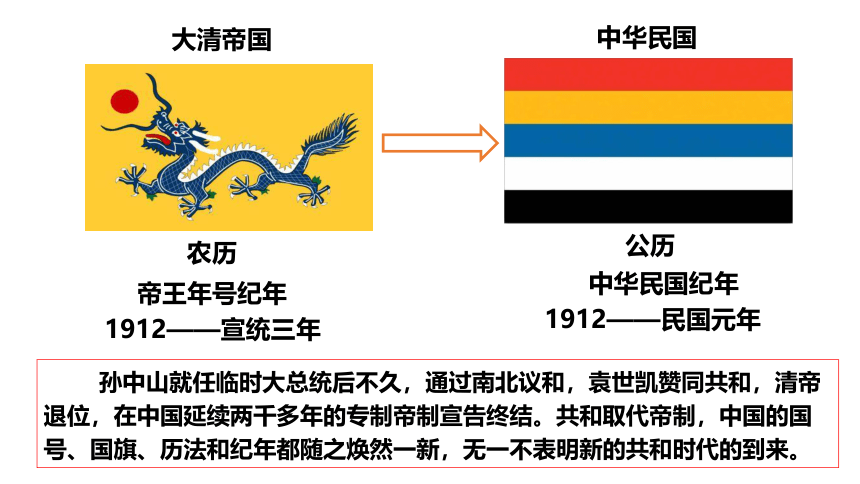 大清帝国

农历
帝王年号纪年
1912——宣统三年

中华民国

公历
中华民国纪年
1912——民国元年

孙中山就任临时大总统后不久，通过南北议和，袁世凯赞同共和，清帝退位，在中国延续两千多年的专制帝制宣告终结。共和取代帝制，中国的国号、国旗、历法和纪年都随之焕然一新，无一不表明新的共和时代的到来。